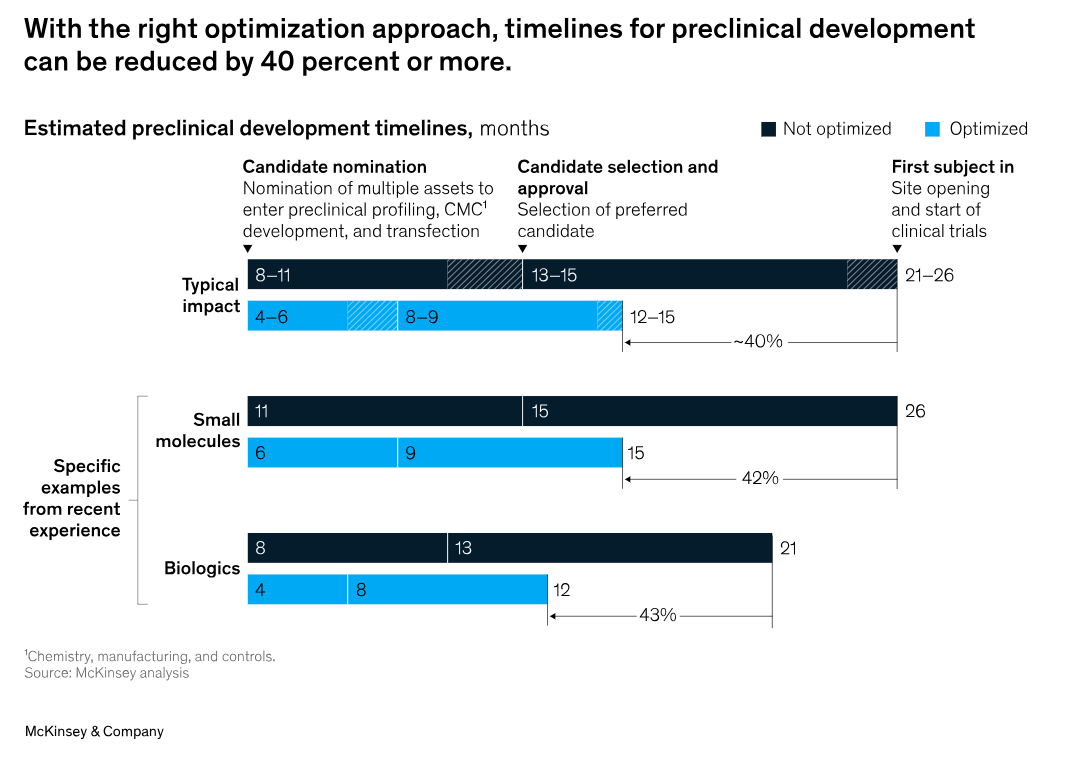 With the right optimization approach, timelines for preclinical development can be reduced by 40 percent or more.

Estimated preclinical development timelines, months

Not optimized Optimized

Candidate nomination
Nomination of multiple assets to enter preclinical profiling, CMC$^1$ development, and transfection

Candidate selection and approval
Selection of preferred candidate

First subject in
Site opening and start of clinical trials

Typical impact
8–11 13–15 21–26
4–6 8–9 12–15
~40%

Specific examples from recent experience

Small molecules
11 15 26
6 9 15
42%

Biologics
8 13 21
4 8 12
43%

$^1$Chemistry, manufacturing, and controls.
Source: McKinsey analysis

McKinsey & Company